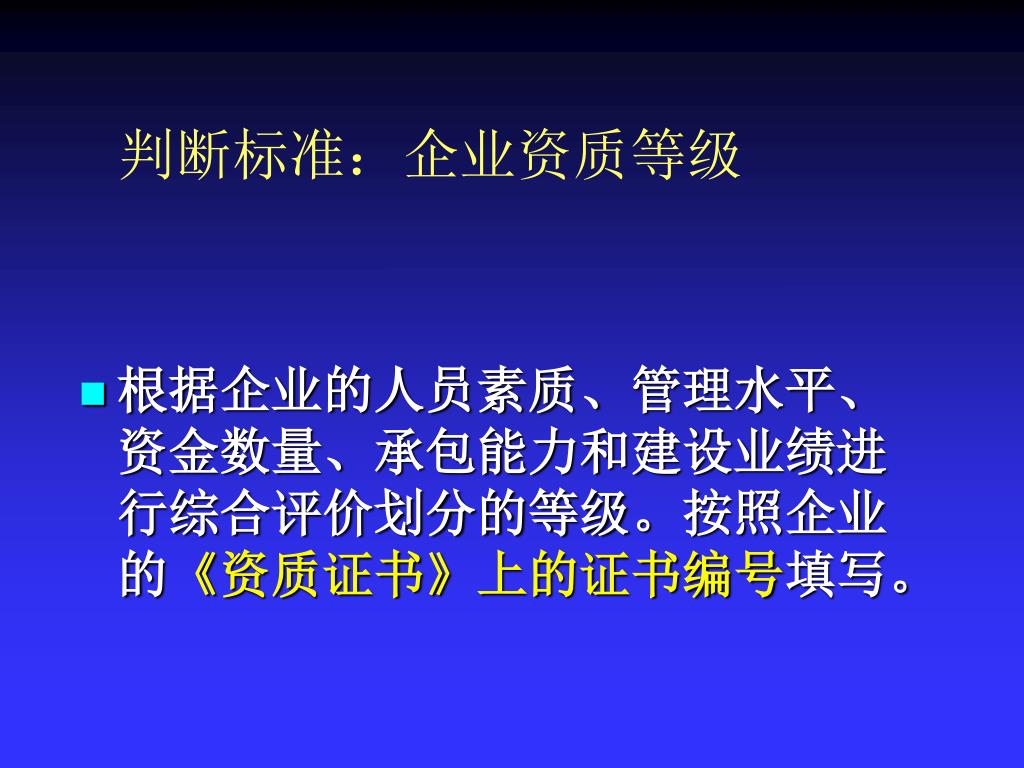 判断标准：企业资质等级

根据企业的人员素质、管理水平、资金数量、承包能力和建设业绩进行综合评价划分的等级。按照企业的《资质证书》上的证书编号填写。